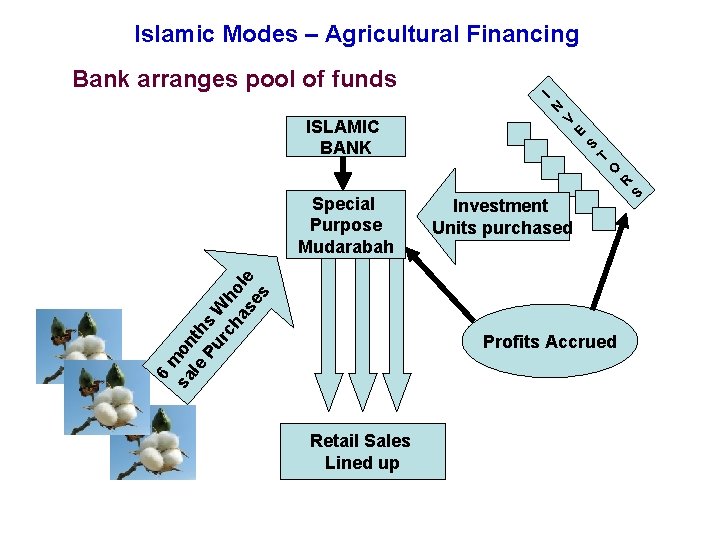 Islamic Modes – Agricultural Financing

Bank arranges pool of funds

ISLAMIC BANK

INVESTORS

Special Purpose Mudarabah

Investment Units purchased

6 months Whole sale Purchases

Profits Accrued

Retail Sales Lined up